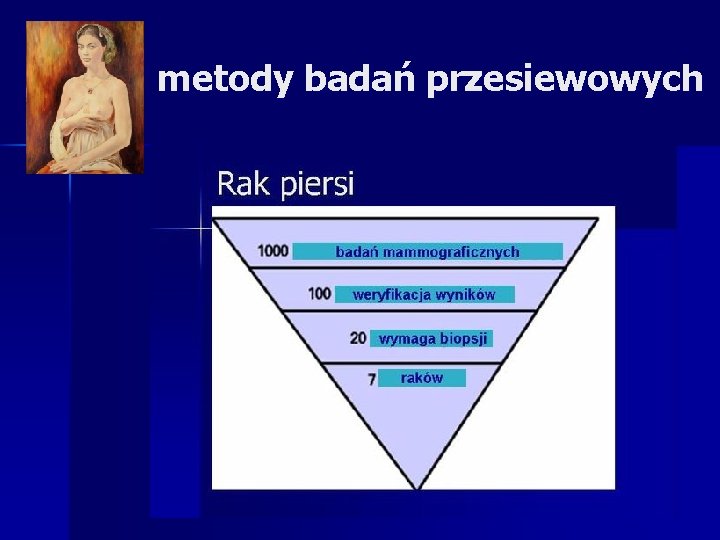 metody badań przesiewowych

Rak piersi

1000 badań mammograficznych

100 weryfikacja wyników

20 wymaga biopsji

7 raków